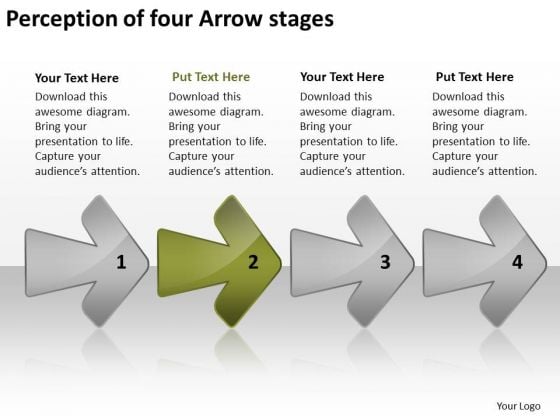 Perception of four Arrow stages

Your Text Here
Download this awesome diagram. Bring your presentation to life. Capture your audience's attention.

Put Text Here
Download this awesome diagram. Bring your presentation to life. Capture your audience's attention.

Your Text Here
Download this awesome diagram. Bring your presentation to life. Capture your audience's attention.

Put Text Here
Download this awesome diagram. Bring your presentation to life. Capture your audience's attention.

1

2

3

4

Your Logo